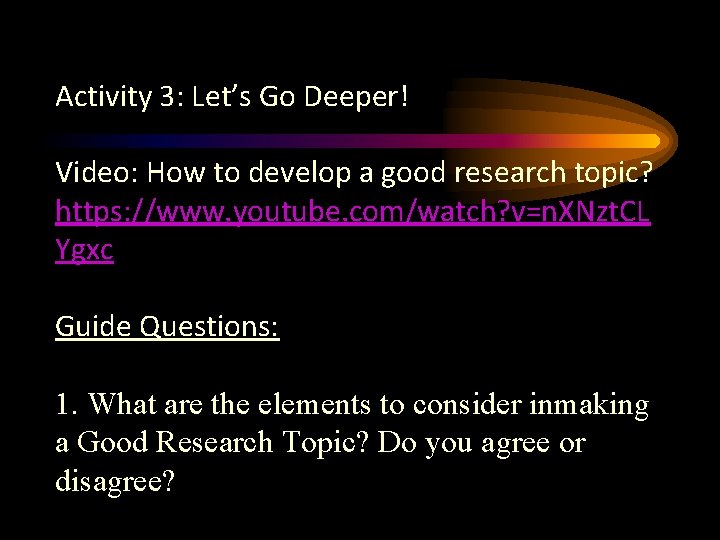 Activity 3: Let's Go Deeper!

Video: How to develop a good research topic? https://www.youtube.com/watch?v=nXNztCLYgxc

Guide Questions:

1. What are the elements to consider inmaking a Good Research Topic? Do you agree or disagree?